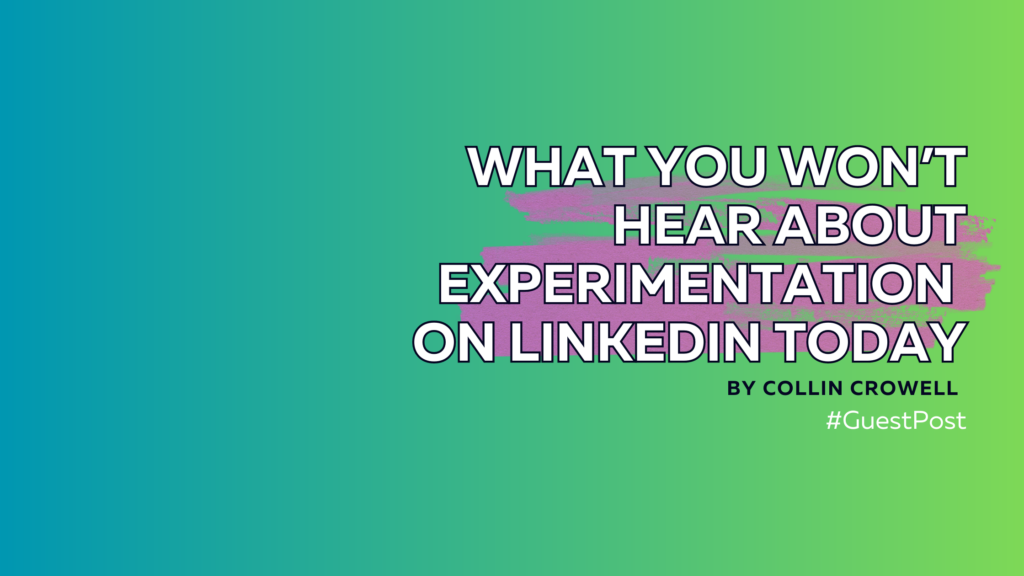 WHAT YOU WON'T HEAR ABOUT EXPERIMENTATION ON LINKEDIN TODAY

BY COLLIN CROWELL

#GuestPost